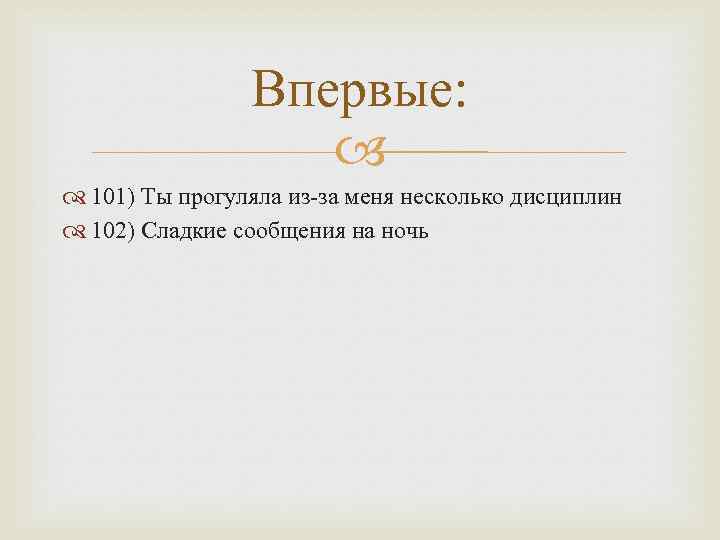 Впервые:

101) Ты прогуляла из-за меня несколько дисциплин
102) Сладкие сообщения на ночь